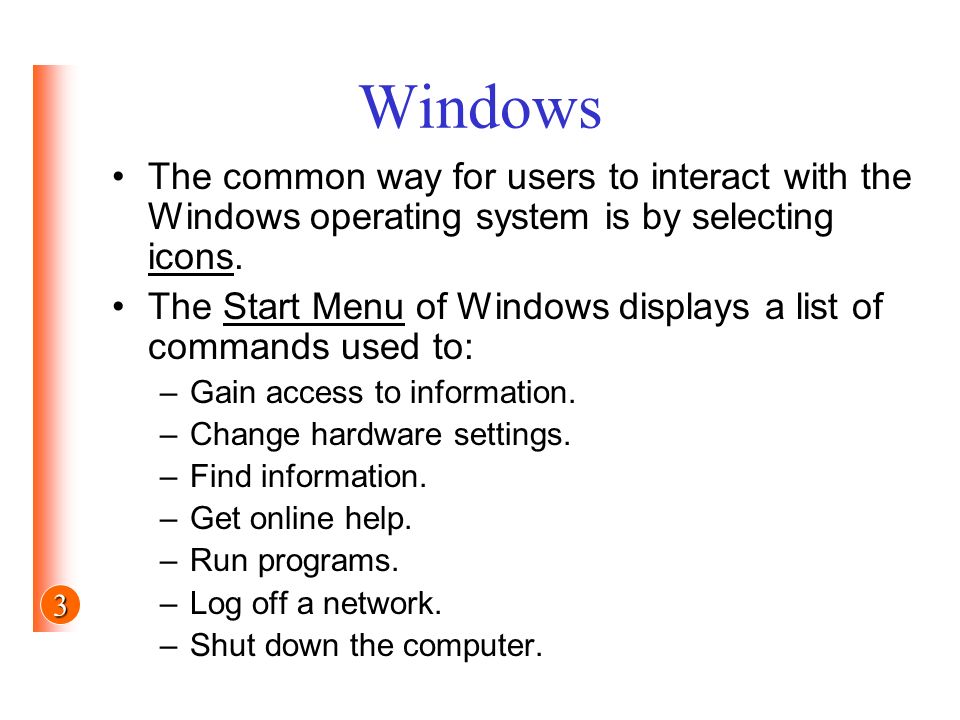 Windows

• The common way for users to interact with the Windows operating system is by selecting icons.

• The Start Menu of Windows displays a list of commands used to:

– Gain access to information.
– Change hardware settings.
– Find information.
– Get online help.
– Run programs.
– Log off a network.
– Shut down the computer.

3